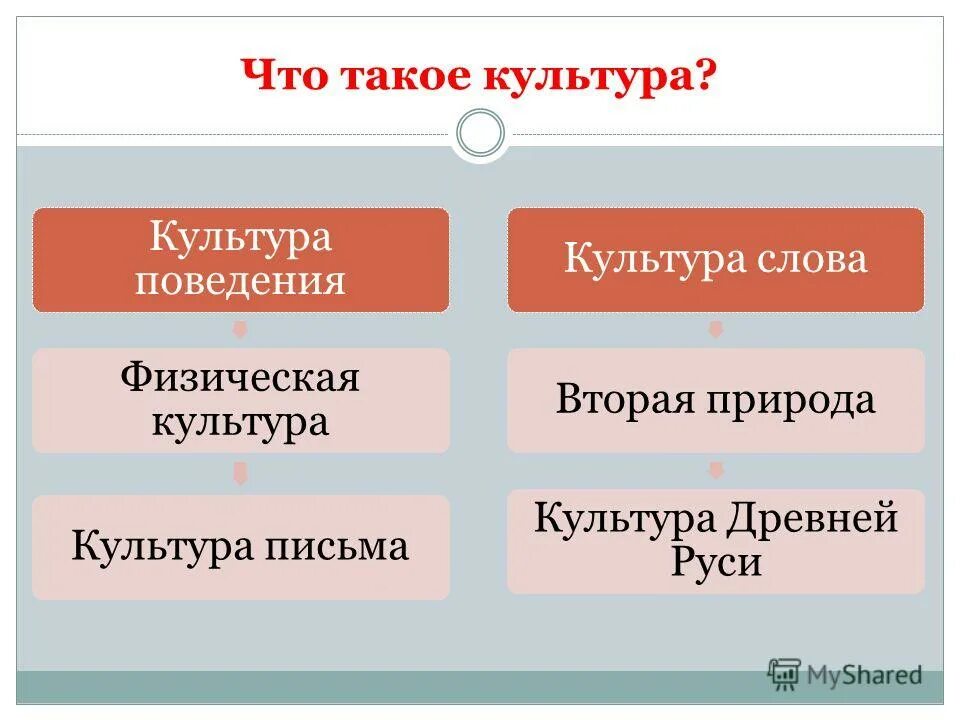 Что такое культура?

Культура поведения

Физическая культура

Культура письма

Культура слова

Вторая природа

Культура Древней Руси

MyShared